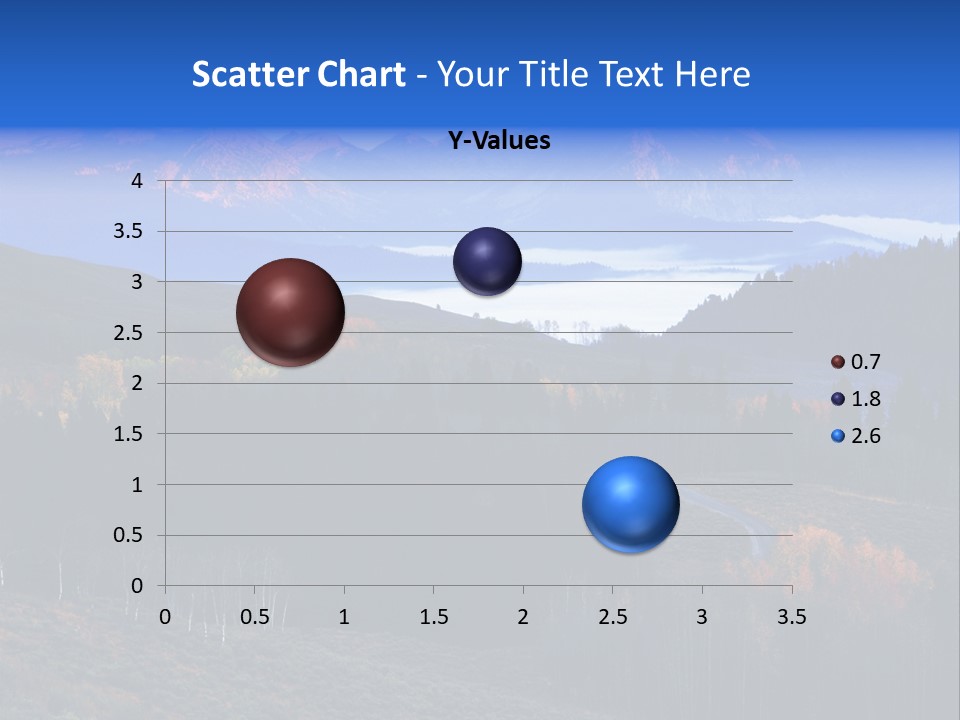 Scatter Chart - Your Title Text Here

Y-Values

4
3.5
3
2.5
2
1.5
1
0.5
0

0 0.5 1 1.5 2 2.5 3 3.5

0.7
1.8
2.6